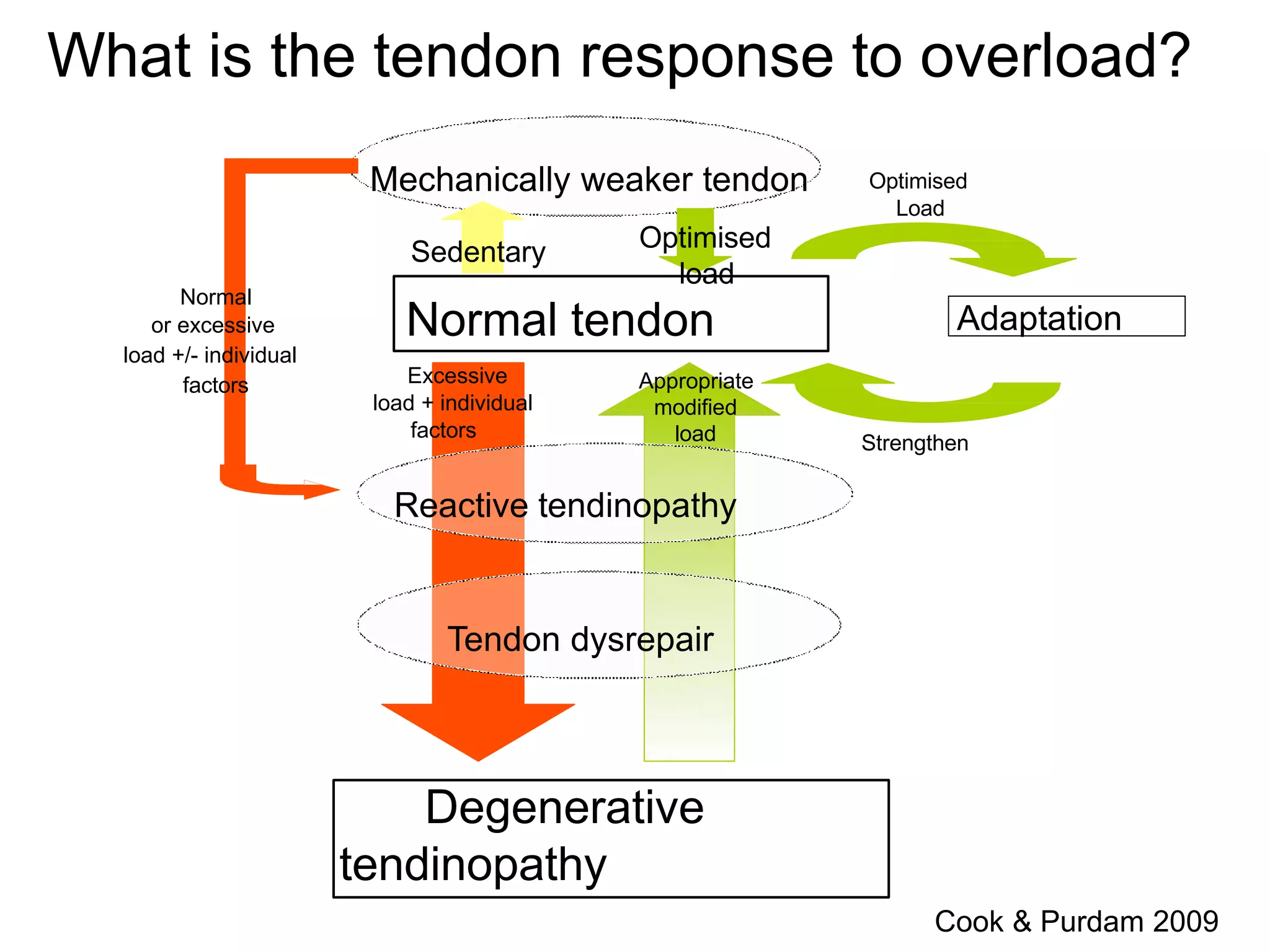 What is the tendon response to overload?

Mechanically weaker tendon

Optimised Load

Sedentary

Optimised load

Normal or excessive load +/- individual factors

Normal tendon

Adaptation

Excessive load + individual factors

Appropriate modified load

Strengthen

Reactive tendinopathy

Tendon dysrepair

Degenerative tendinopathy

Cook & Purdam 2009